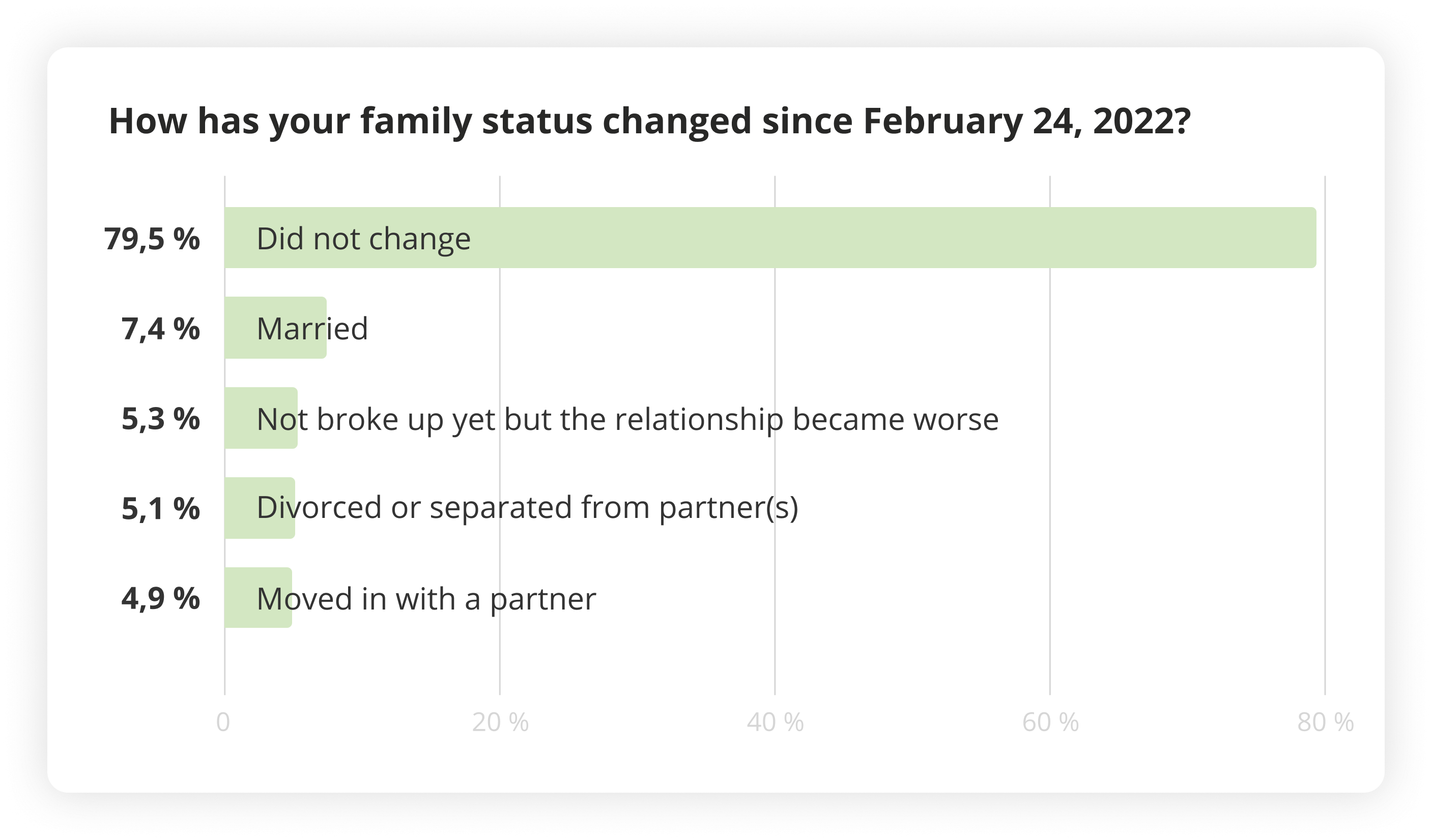 How has your family status changed since February 24, 2022?

79,5 % Did not change

7,4 % Married

5,3 % Not broke up yet but the relationship became worse

5,1 % Divorced or separated from partner(s)

4,9 % Moved in with a partner

0
20 %
40 %
60 %
80 %